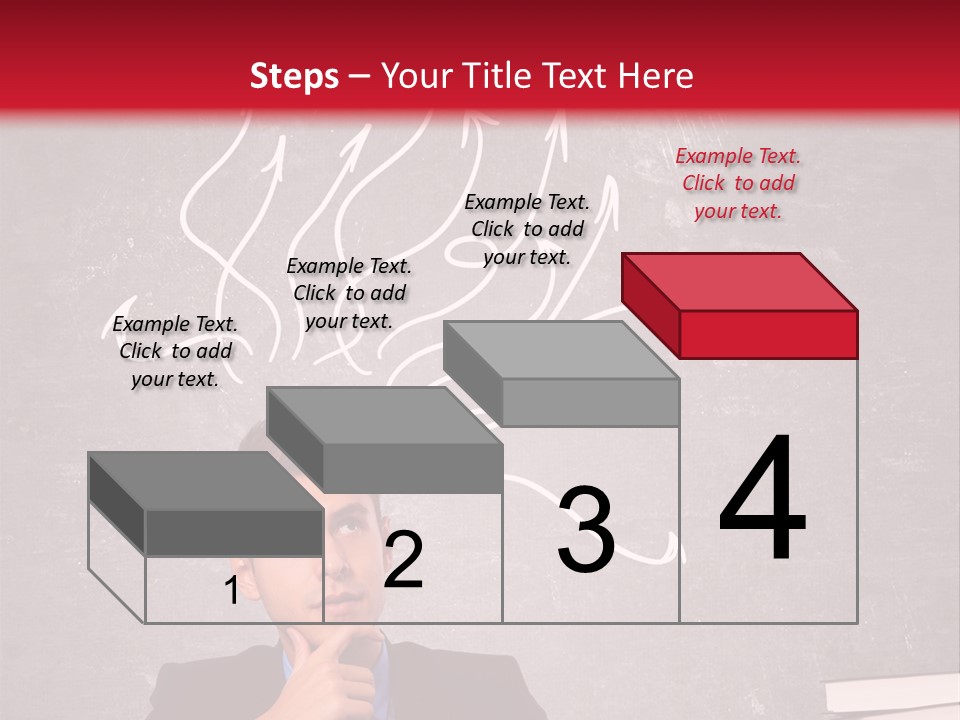 Steps – Your Title Text Here

Example Text. Click to add your text.

Example Text. Click to add your text.

Example Text. Click to add your text.

Example Text. Click to add your text.

1

2

3

4